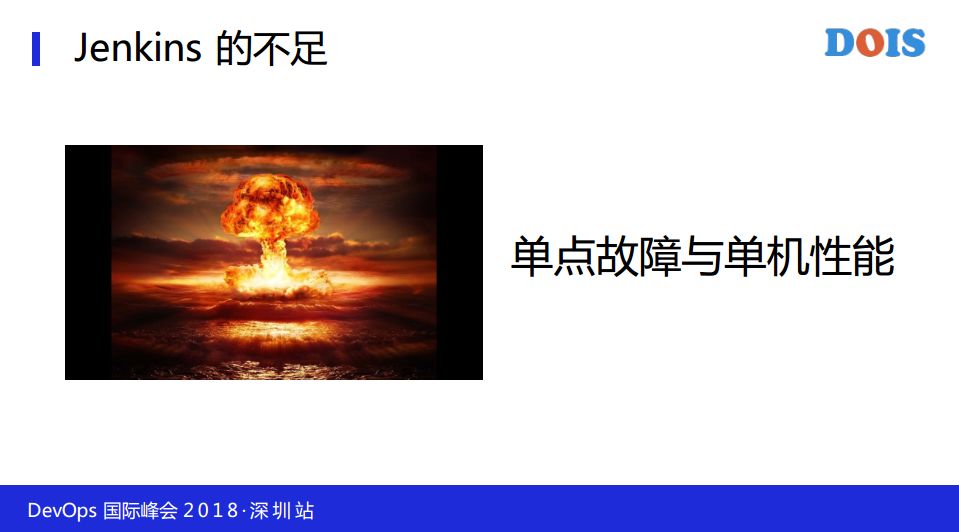 Jenkins 的不足

DOIS

单点故障与单机性能

DevOps 国际峰会 2018·深圳站